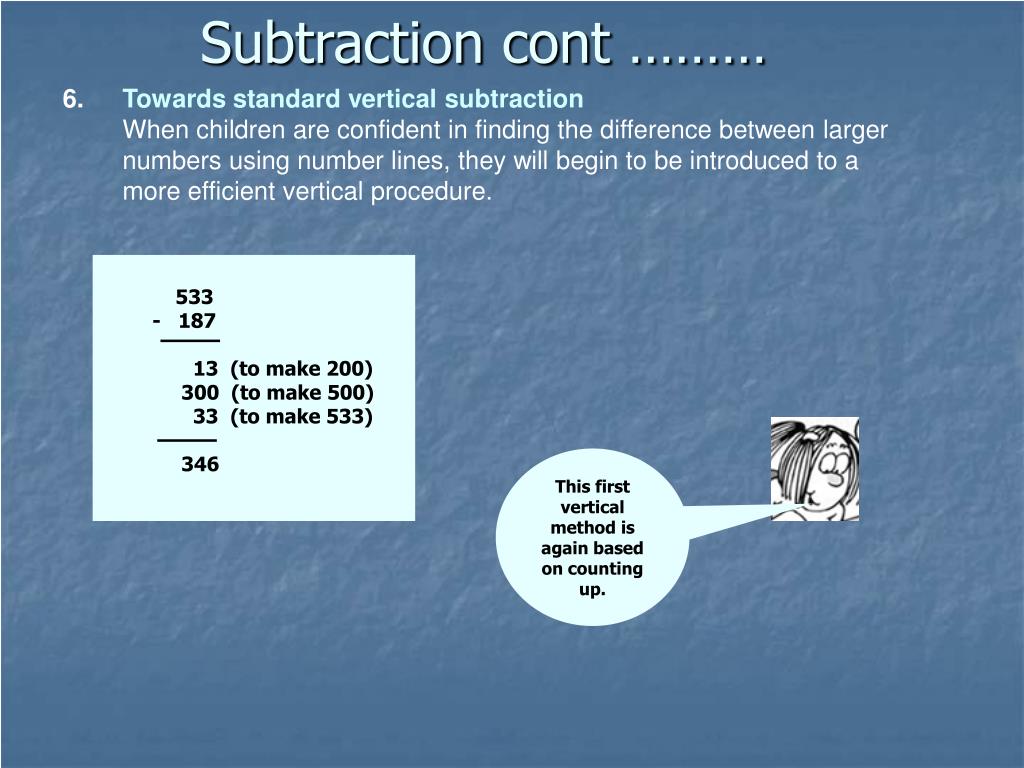 Subtraction cont ………

6. Towards standard vertical subtraction

When children are confident in finding the difference between larger numbers using number lines, they will begin to be introduced to a more efficient vertical procedure.

533
- 187

13 (to make 200)
300 (to make 500)
33 (to make 533)

346

This first vertical method is again based on counting up.